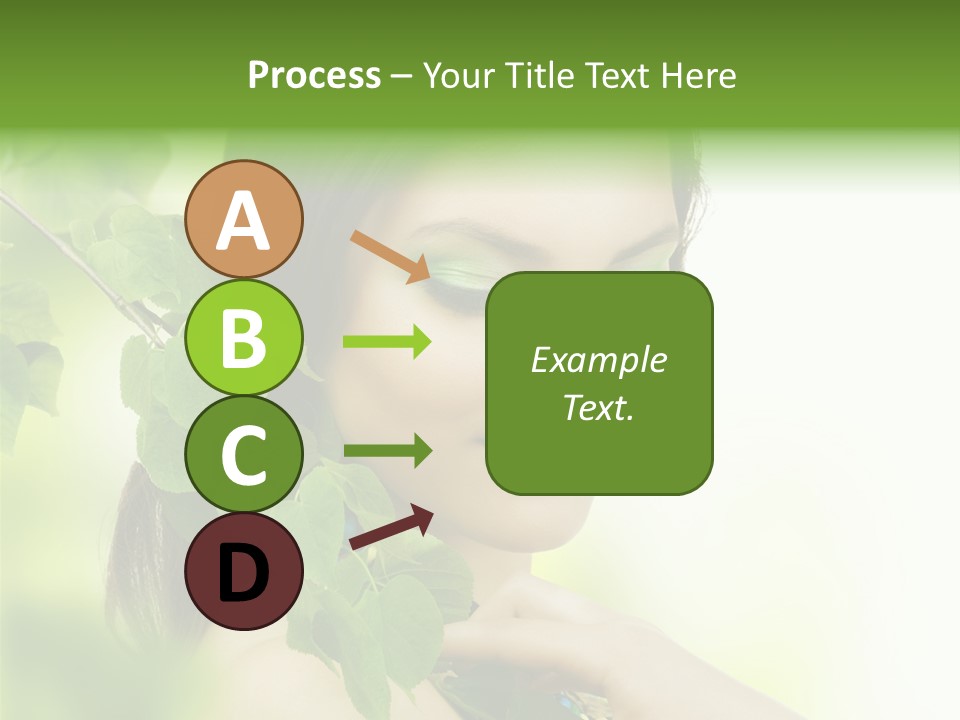 Process – Your Title Text Here

A

B

C

D

Example Text.